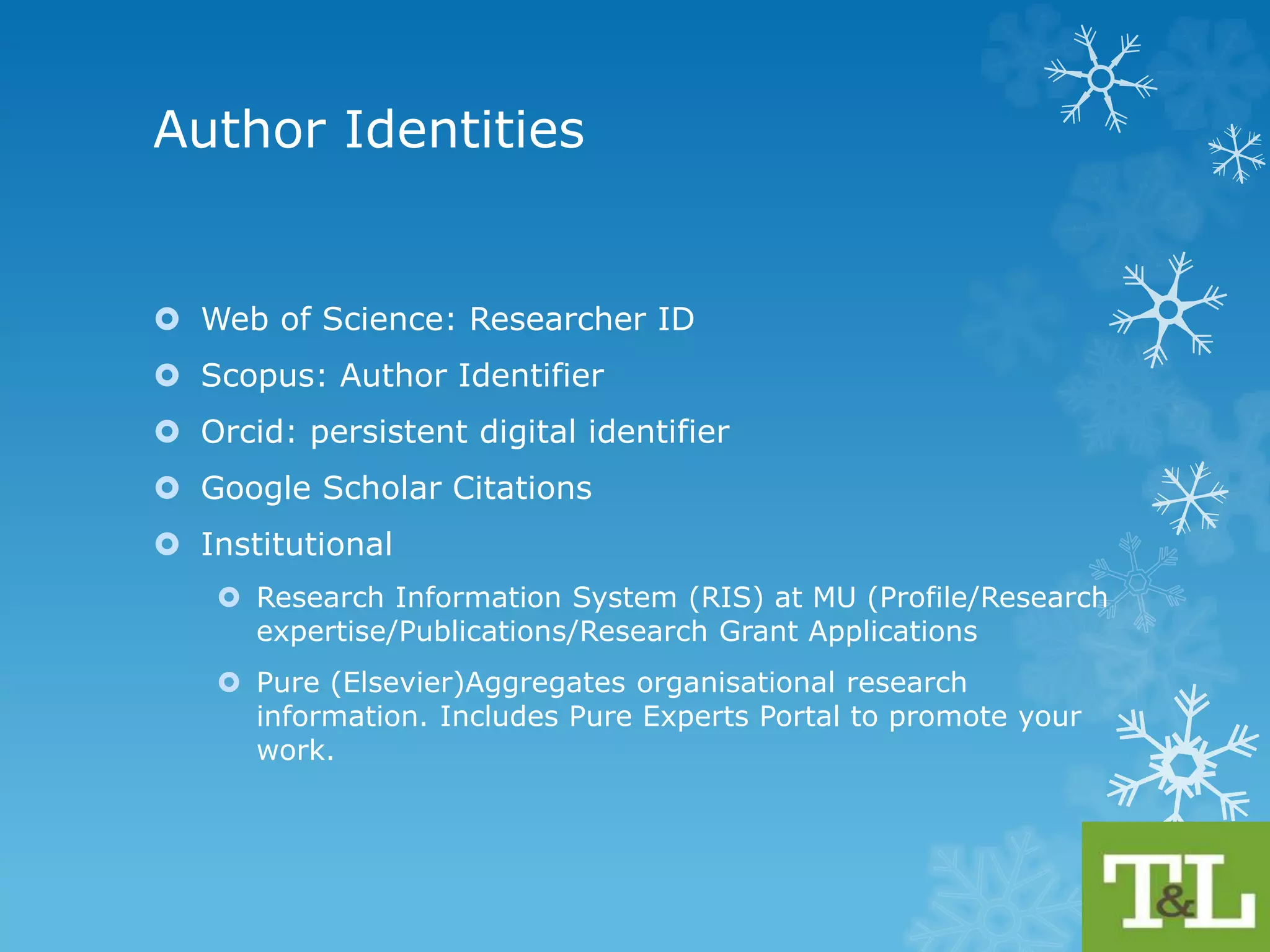 Author Identities

Web of Science: Researcher ID
Scopus: Author Identifier
Orcid: persistent digital identifier
Google Scholar Citations
Institutional
Research Information System (RIS) at MU (Profile/Research expertise/Publications/Research Grant Applications
Pure (Elsevier)Aggregates organisational research information. Includes Pure Experts Portal to promote your work.

T&L